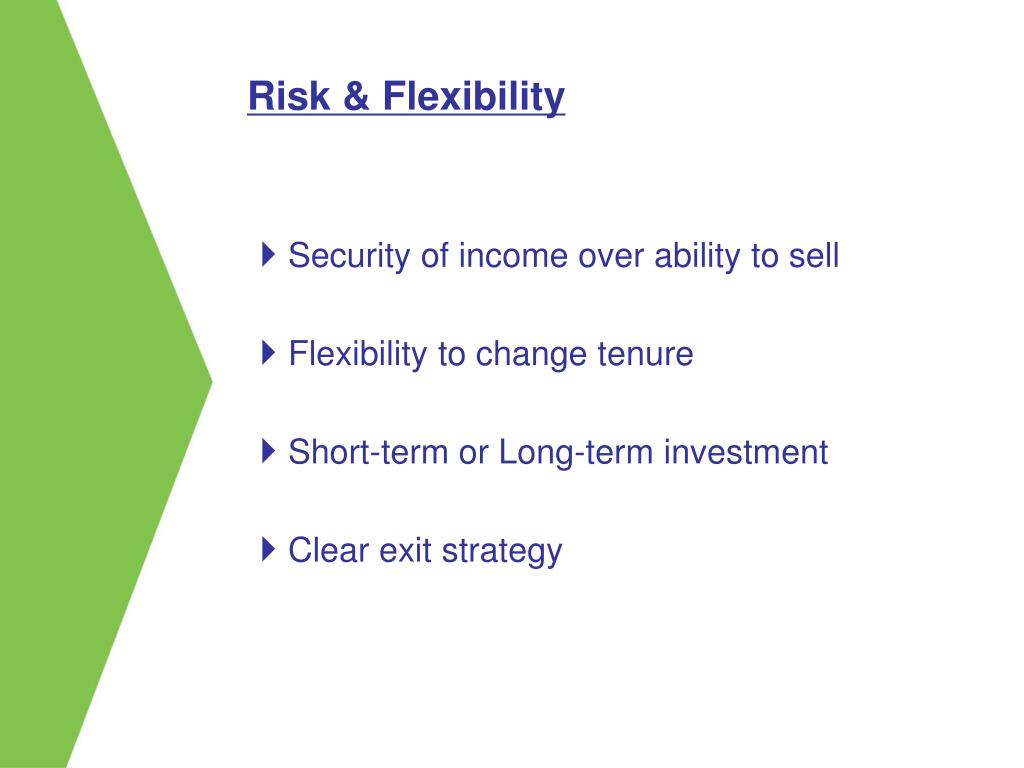 Risk & Flexibility

Security of income over ability to sell

Flexibility to change tenure

Short-term or Long-term investment

Clear exit strategy